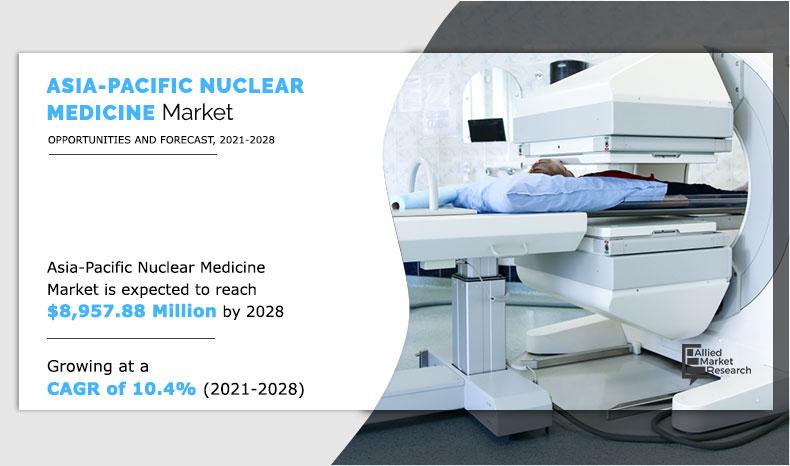 ASIA-PACIFIC NUCLEAR MEDICINE Market

OPPORTUNITIES AND FORECAST, 2021-2028

Asia-Pacific Nuclear Medicine Market is expected to reach $8,957.88 Million by 2028

Growing at a CAGR of 10.4% (2021-2028)

Allied Market Research